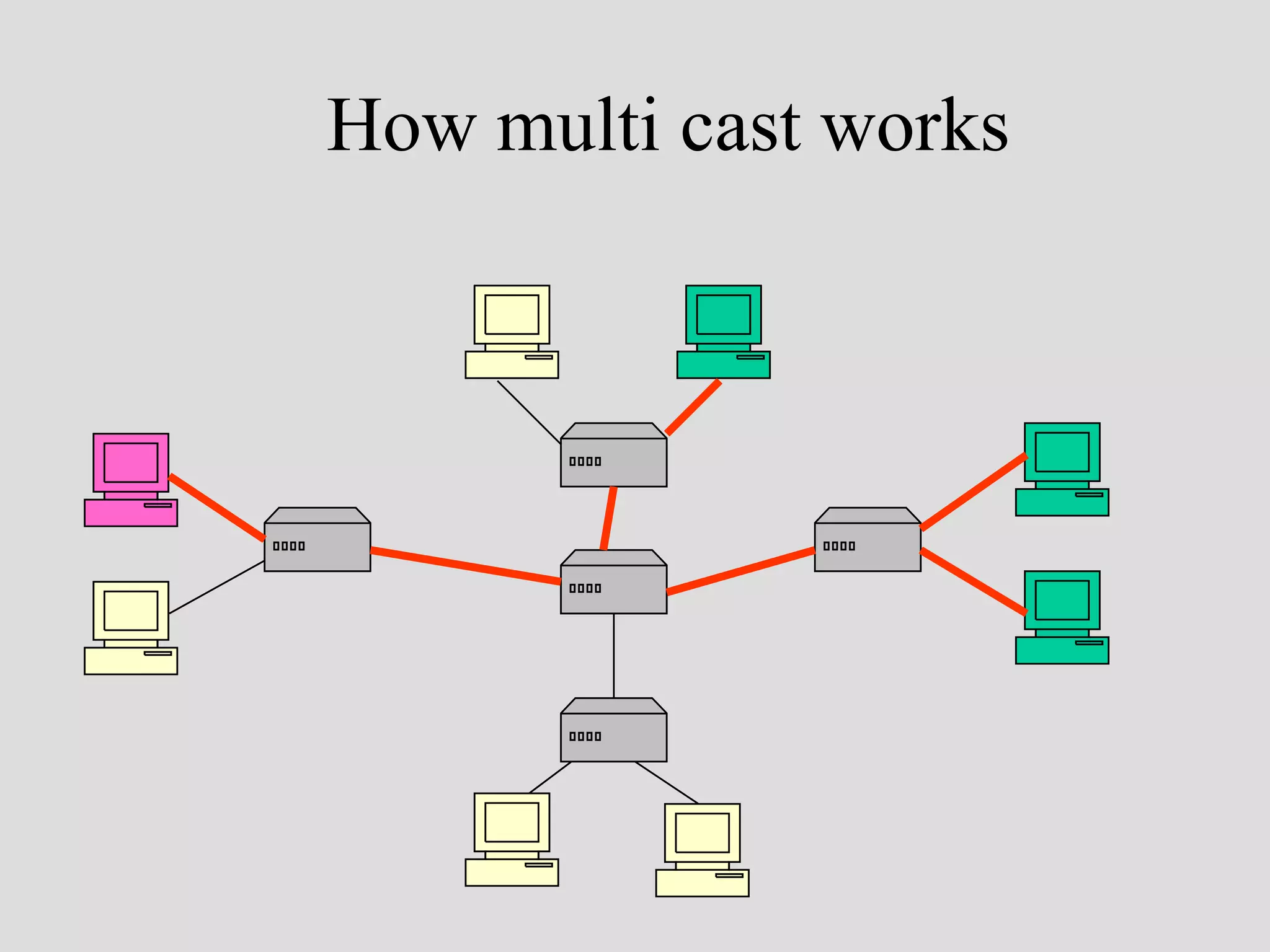 How multi cast works